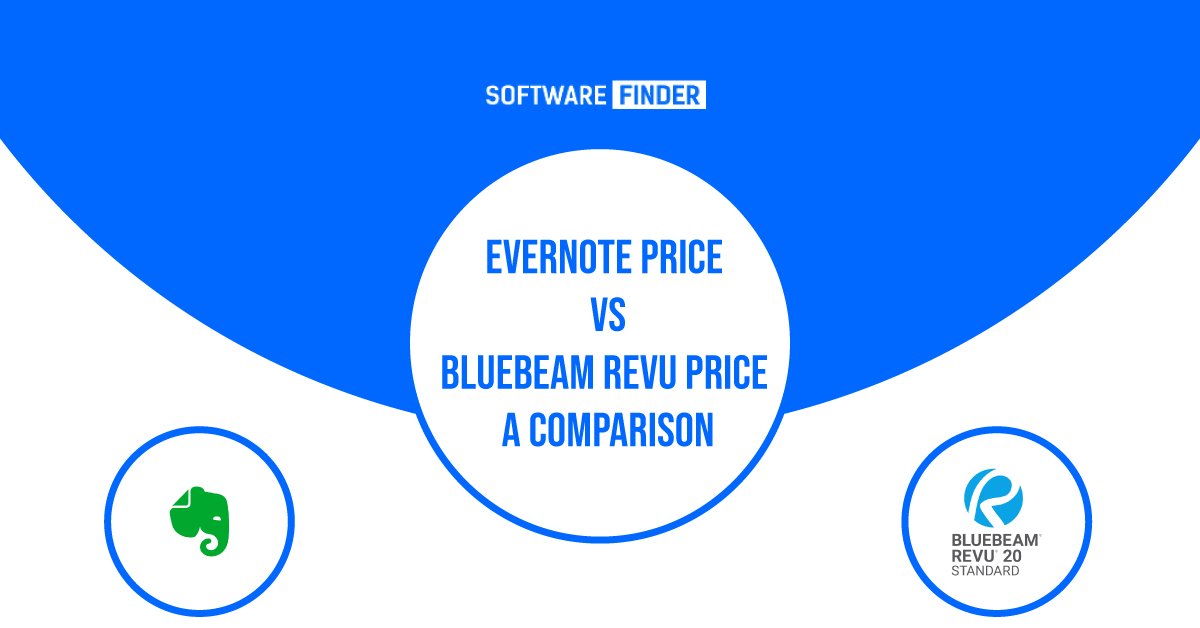 SOFTWARE FINDER

EVERNOTE PRICE
VS
BLUEBEAM REVU PRICE
A COMPARISON

BLUEBEAM®
REVU® 20
STANDARD